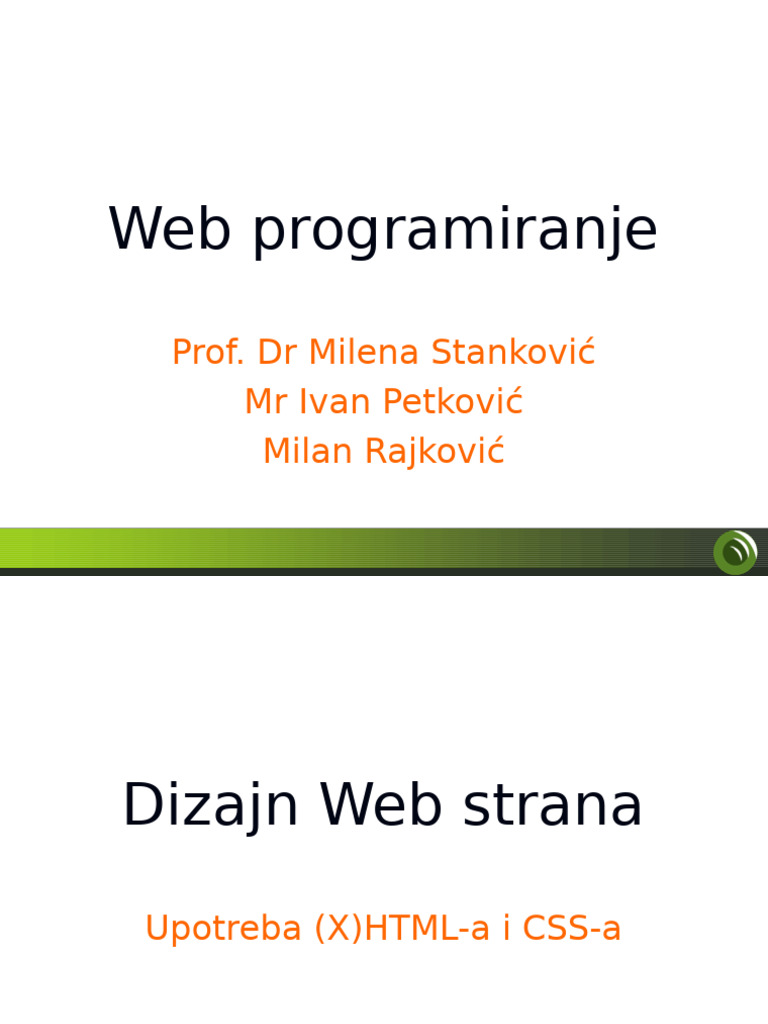 Web programiranje

Prof. Dr Milena Stanković
Mr Ivan Petković
Milan Rajković

Dizajn Web strana

Upotreba (X)HTML-a i CSS-a